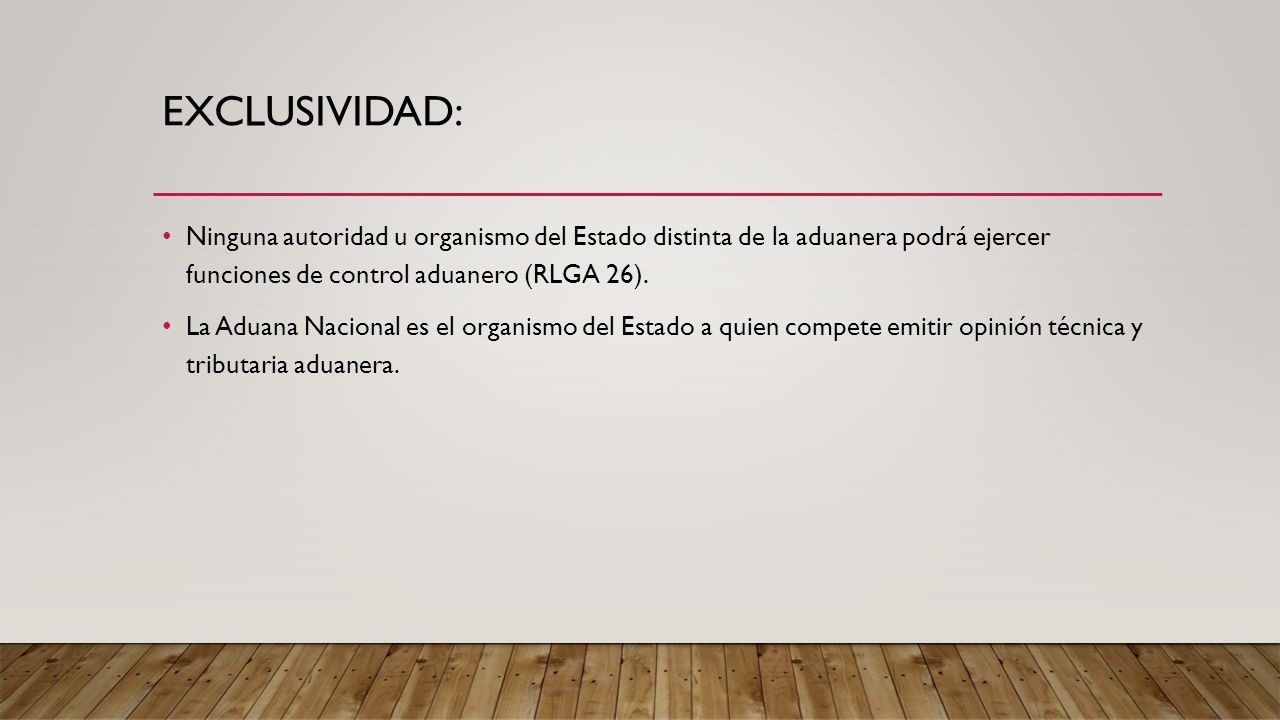 EXCLUSIVIDAD:

• Ninguna autoridad u organismo del Estado distinta de la aduanera podrá ejercer funciones de control aduanero (RLGA 26).

• La Aduana Nacional es el organismo del Estado a quien compete emitir opinión técnica y tributaria aduanera.